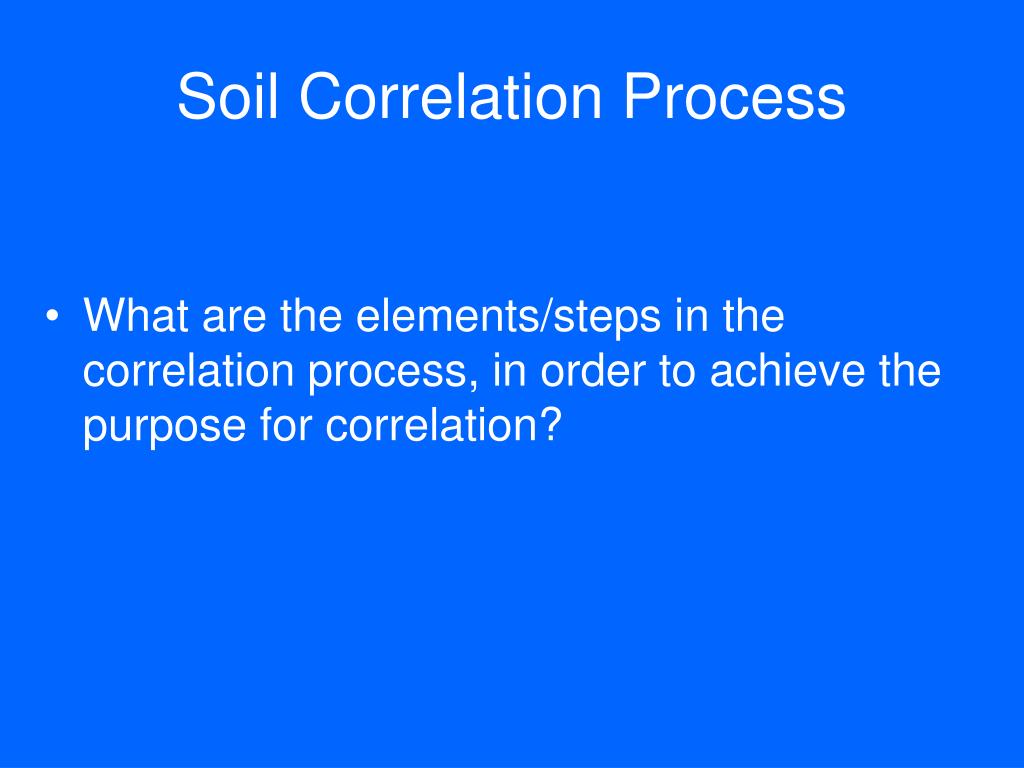 Soil Correlation Process

• What are the elements/steps in the correlation process, in order to achieve the purpose for correlation?